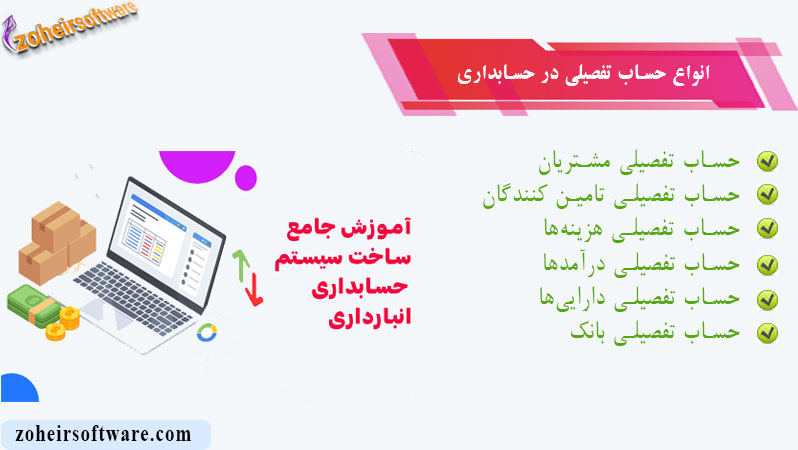 zoheirsoftware

انواع حساب تفصیلی در حسابداری

حساب تفصیلی مشتریان
حساب تفصیلی تامین کنندگان
حساب تفصیلی هزینه‌ها
حساب تفصیلی درآمدها
حساب تفصیلی دارایی‌ها
حساب تفصیلی بانک

آموزش جامع
ساخت سیستم
حسابداری
انبارداری

zoheirsoftware.com